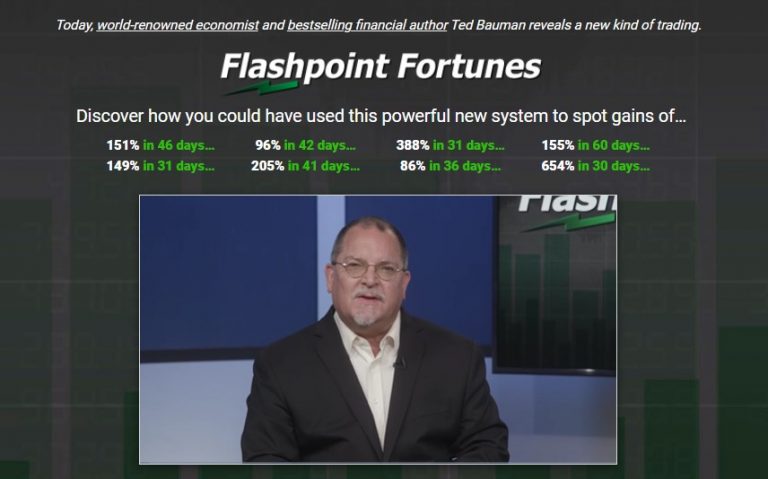 Today, world-renowned economist and bestselling financial author Ted Bauman reveals a new kind of trading.

Flashpoint Fortunes

Discover how you could have used this powerful new system to spot gains of...

151% in 46 days... 96% in 42 days... 388% in 31 days... 155% in 60 days...
149% in 31 days... 205% in 41 days... 86% in 36 days... 654% in 30 days...

Flash